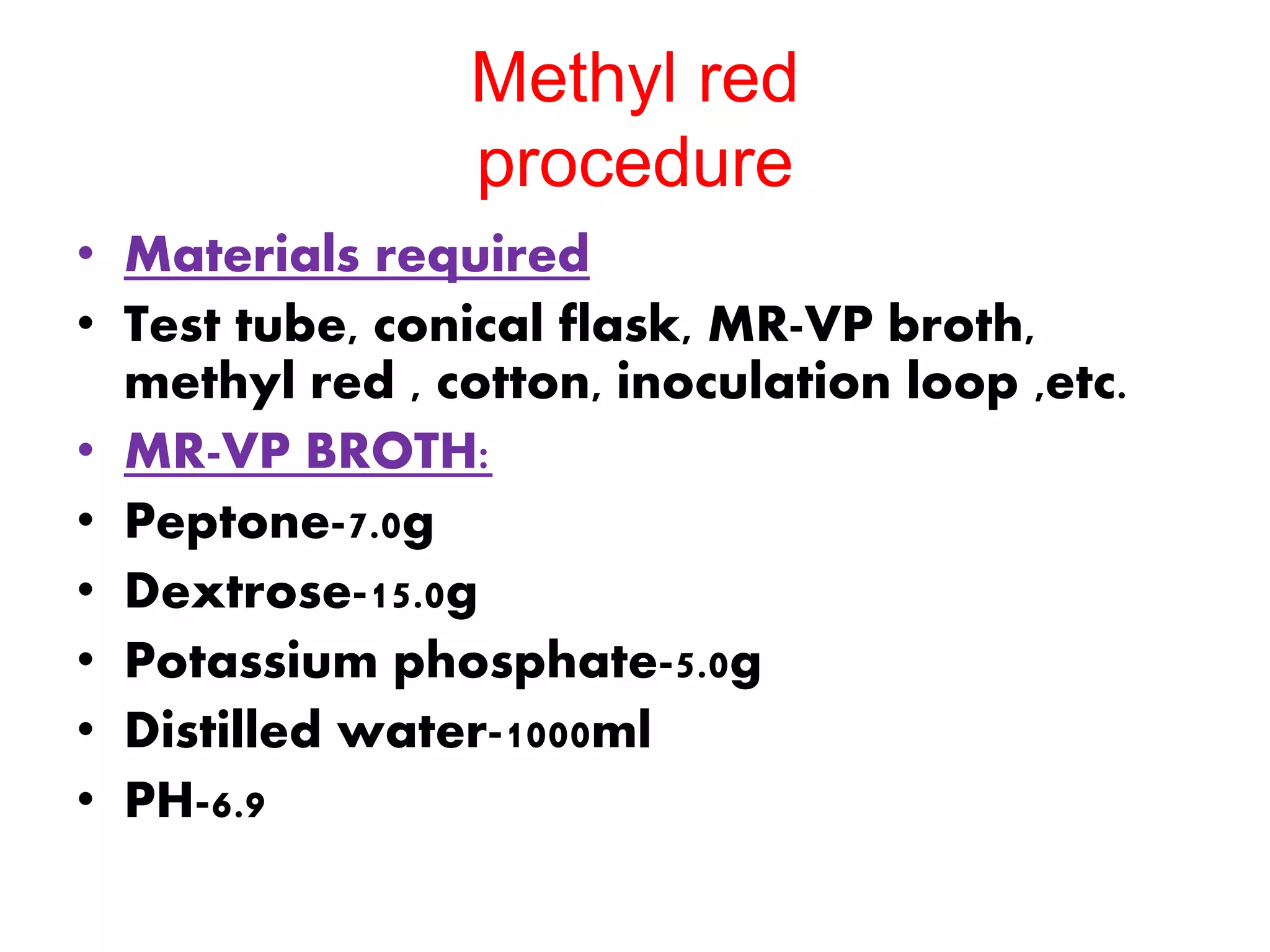 Methyl red procedure

• Materials required
• Test tube, conical flask, MR-VP broth, methyl red , cotton, inoculation loop ,etc.
• MR-VP BROTH:
• Peptone-7.0g
• Dextrose-15.0g
• Potassium phosphate-5.0g
• Distilled water-1000ml
• PH-6.9